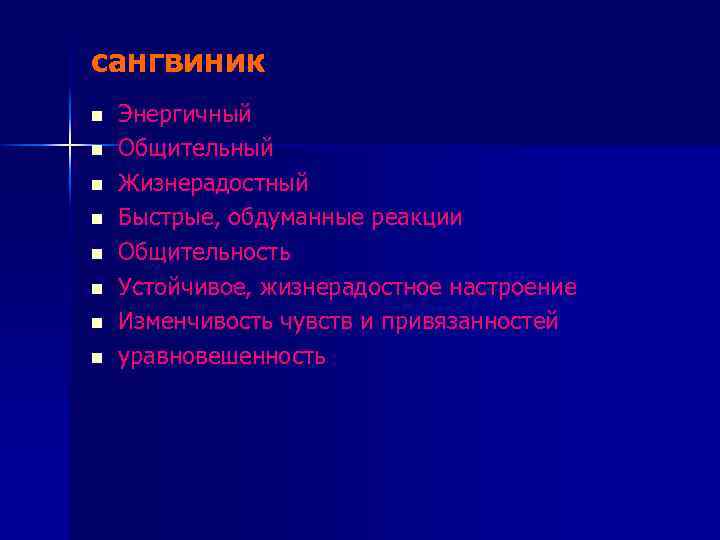 сангвиник

- Энергичный
- Общительный
- Жизнерадостный
- Быстрые, обдуманные реакции
- Общительность
- Устойчивое, жизнерадостное настроение
- Изменчивость чувств и привязанностей
- уравновешенность